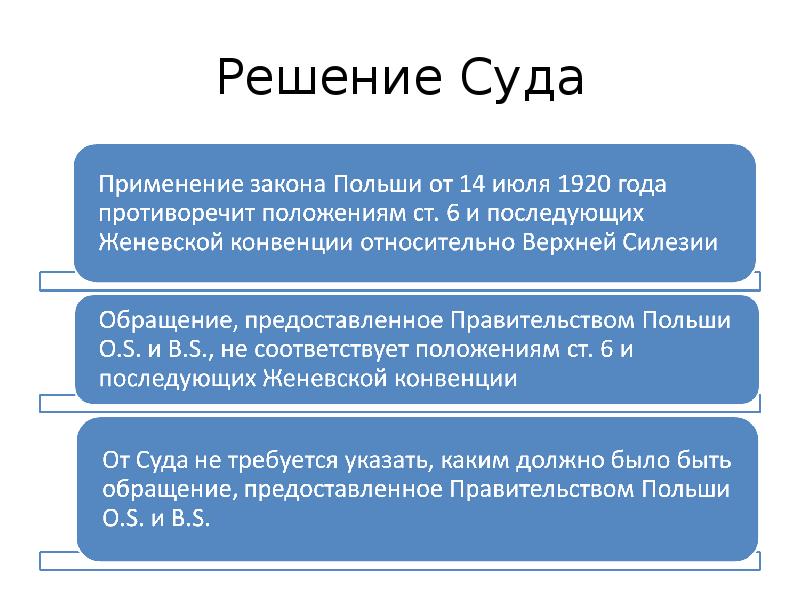 Решение Суда

Применение закона Польши от 14 июля 1920 года противоречит положениям ст. 6 и последующих Женевской конвенции относительно Верхней Силезии

Обращение, предоставленное Правительством Польши O.S. и B.S., не соответствует положениям ст. 6 и последующих Женевской конвенции

От Суда не требуется указать, каким должно было быть обращение, предоставленное Правительством Польши O.S. и B.S.